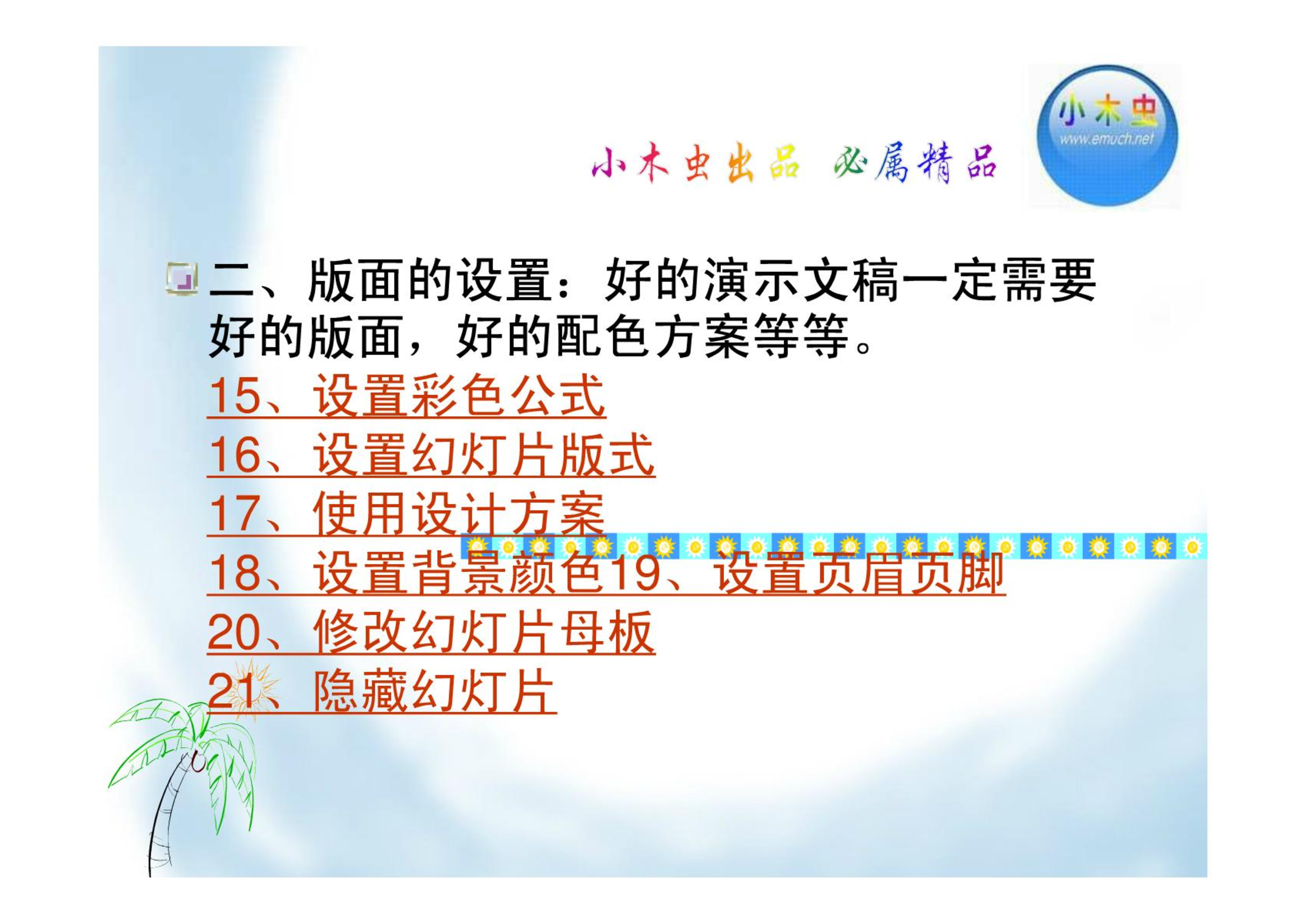 小木虫
www.emuch.net

小木虫出品 必属精品

二、版面的设置：好的演示文稿一定需要好的版面，好的配色方案等等。
15、设置彩色公式
16、设置幻灯片版式
17、使用设计方案
18、设置背景颜色19、设置页眉页脚
20、修改幻灯片母板
21、隐藏幻灯片